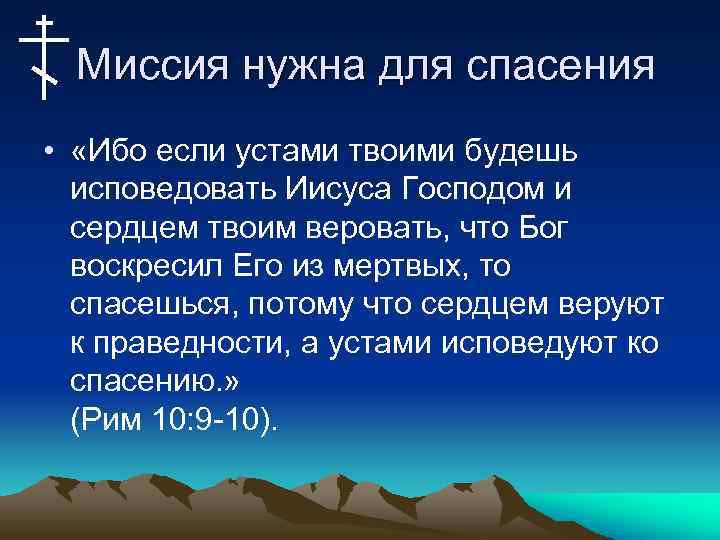 Миссия нужна для спасения

• «Ибо если устами твоими будешь исповедовать Иисуса Господом и сердцем твоим веровать, что Бог воскресил Его из мертвых, то спасешься, потому что сердцем веруют к праведности, а устами исповедуют ко спасению.»
(Рим 10:9-10).